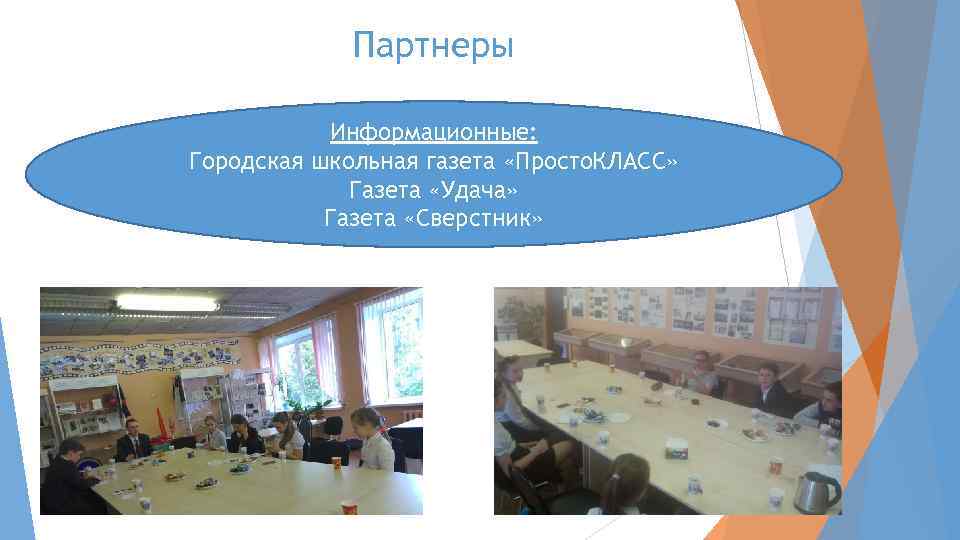 Партнеры

Информационные:
Городская школьная газета «ПростоКЛАСС»
Газета «Удача»
Газета «Сверстник»